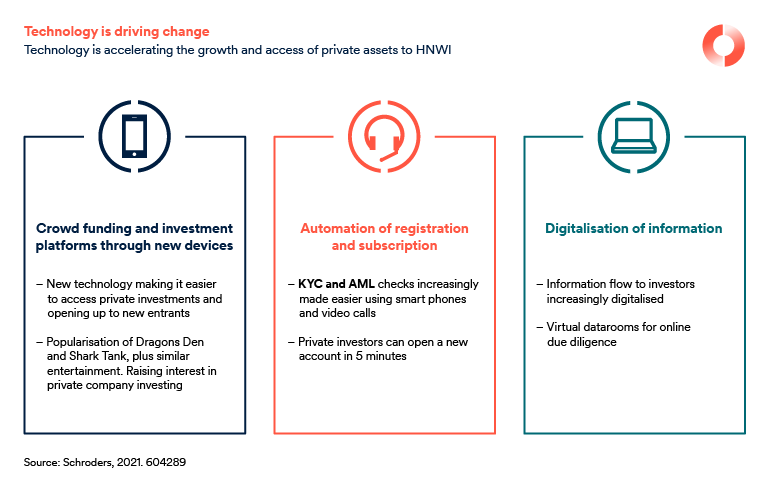 Technology is driving change
Technology is accelerating the growth and access of private assets to HNWI

Crowd funding and investment platforms through new devices

– New technology making it easier to access private investments and opening up to new entrants

– Popularisation of Dragons Den and Shark Tank, plus similar entertainment. Raising interest in private company investing

Automation of registration and subscription

– KYC and AML checks increasingly made easier using smart phones and video calls

– Private investors can open a new account in 5 minutes

Digitalisation of information

– Information flow to investors increasingly digitalised

– Virtual datarooms for online due diligence

Source: Schroders, 2021. 604289